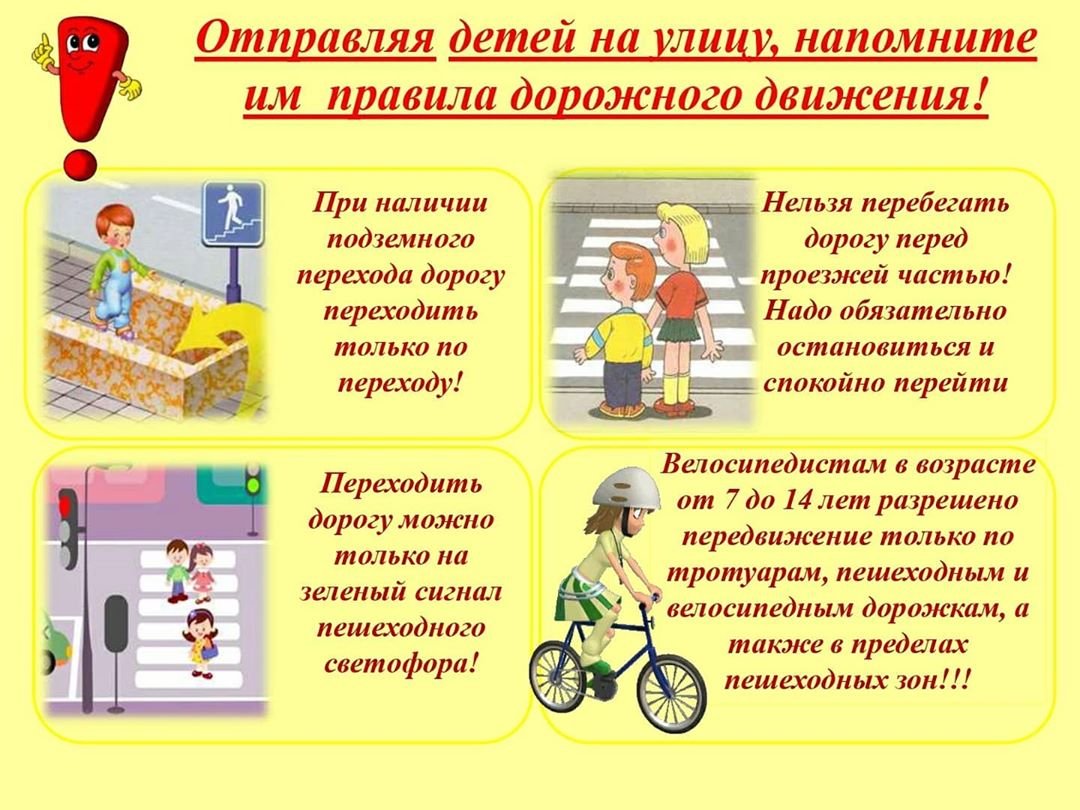 Отправляя детей на улицу, напомните им правила дорожного движения!

При наличии подземного перехода дорогу переходить только по переходу!

Нельзя перебегать дорогу перед проезжей частью! Надо обязательно остановиться и спокойно перейти

Переходить дорогу можно только на зеленый сигнал пешеходного светофора!

Велосипедистам в возрасте от 7 до 14 лет разрешено передвижение только по тротуарам, пешеходным и велосипедным дорожкам, а также в пределах пешеходных зон!!!